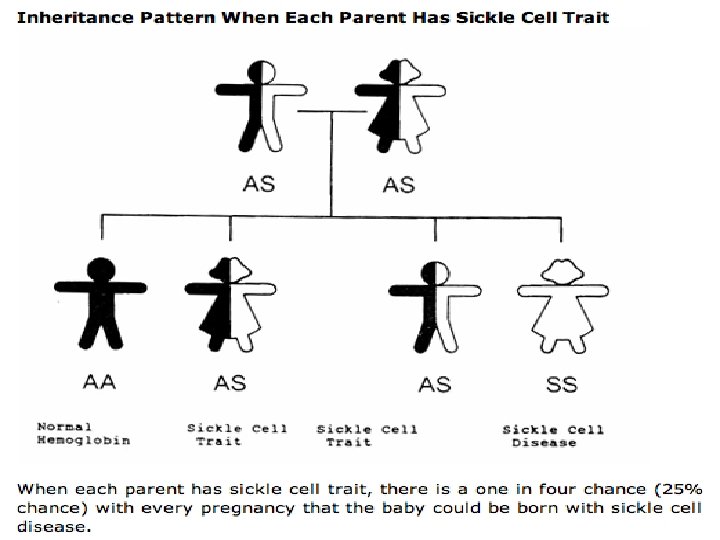 Inheritance Pattern When Each Parent Has Sickle Cell Trait

AS AS

AA AS AS SS

Normal Hemoglobin

Sickle Cell Trait

Sickle Cell Trait

Sickle Cell Disease

When each parent has sickle cell trait, there is a one in four chance (25% chance) with every pregnancy that the baby could be born with sickle cell disease.